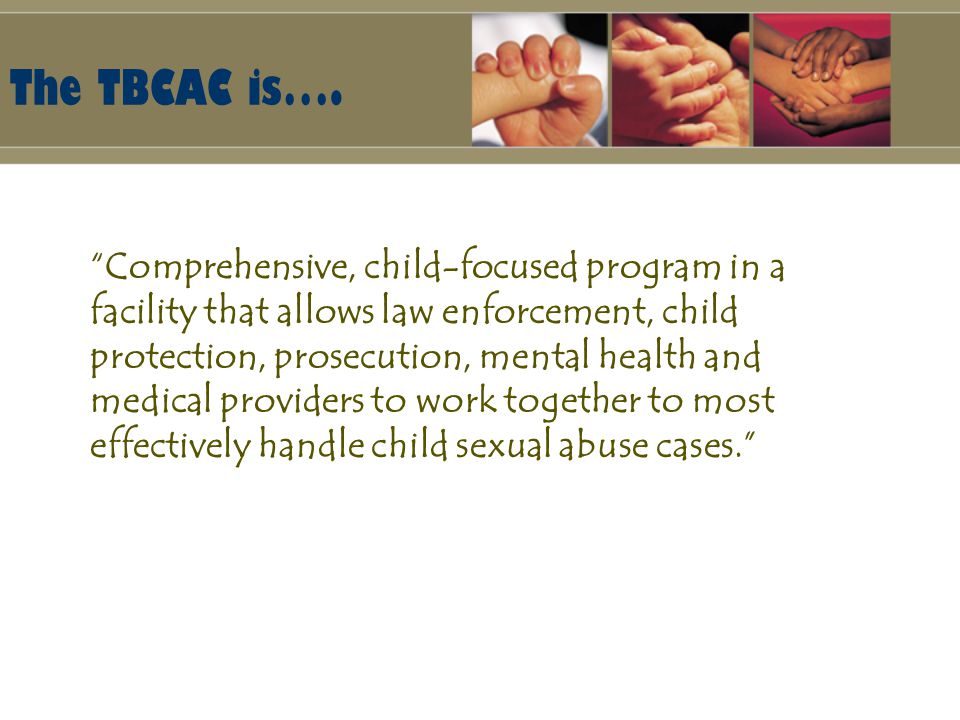 The TBCAC is….

"Comprehensive, child-focused program in a facility that allows law enforcement, child protection, prosecution, mental health and medical providers to work together to most effectively handle child sexual abuse cases."